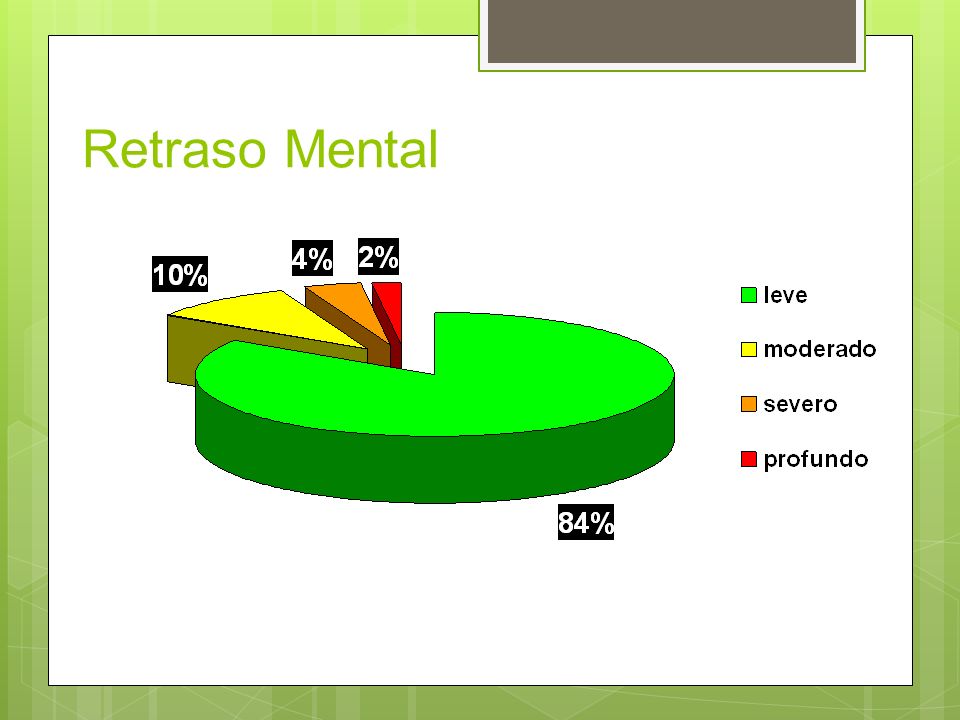 Retraso Mental

10%
4%
2%
84%

leve
moderado
severo
profundo